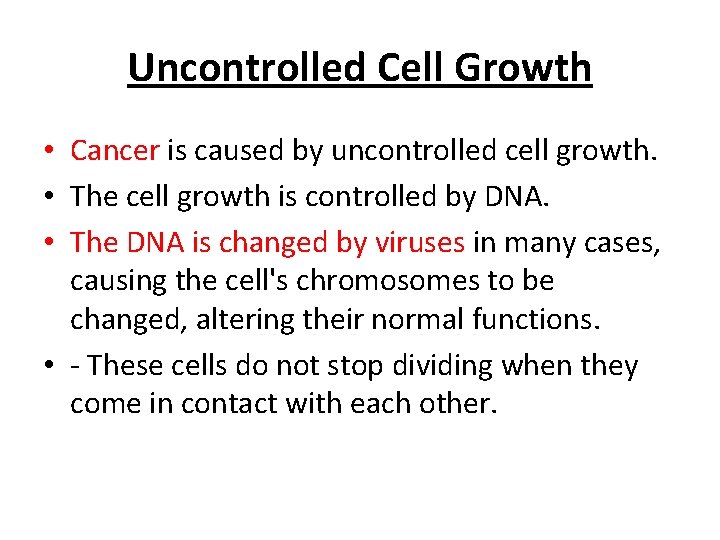 Uncontrolled Cell Growth

• Cancer is caused by uncontrolled cell growth.
• The cell growth is controlled by DNA.
• The DNA is changed by viruses in many cases, causing the cell's chromosomes to be changed, altering their normal functions.
• - These cells do not stop dividing when they come in contact with each other.